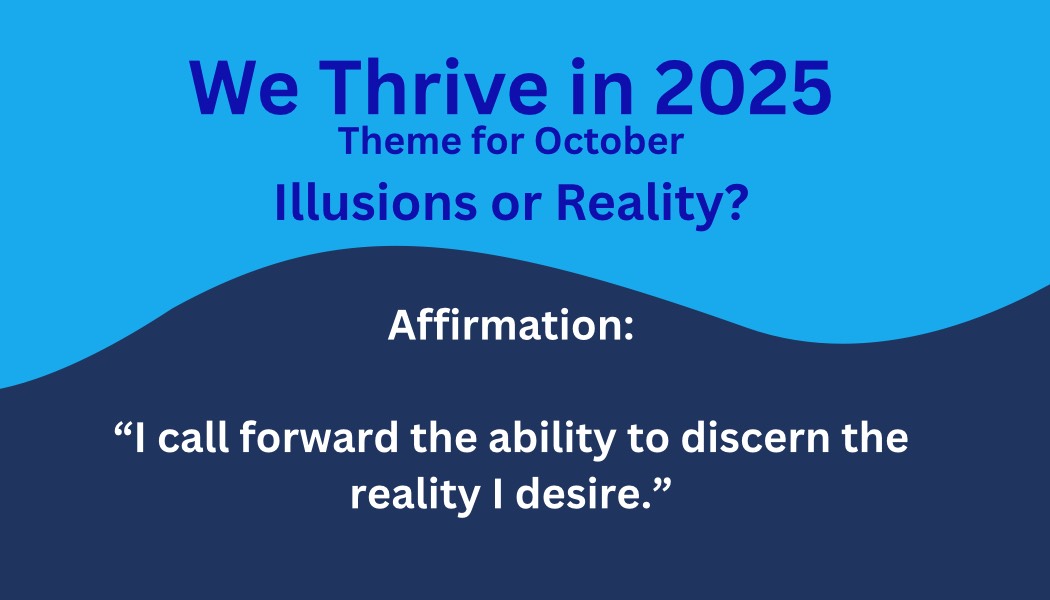 We Thrive in 2025
Theme for October
Illusions or Reality?

Affirmation:

“I call forward the ability to discern the reality I desire.”